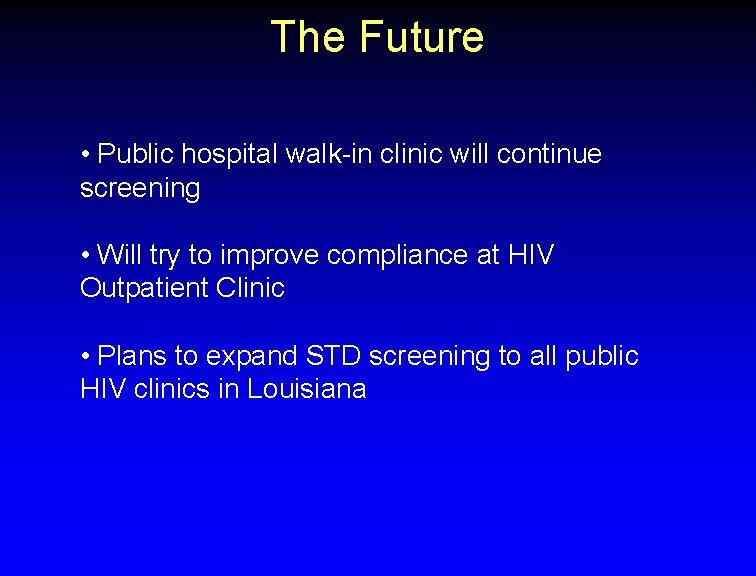 The Future

• Public hospital walk-in clinic will continue screening

• Will try to improve compliance at HIV Outpatient Clinic

• Plans to expand STD screening to all public HIV clinics in Louisiana